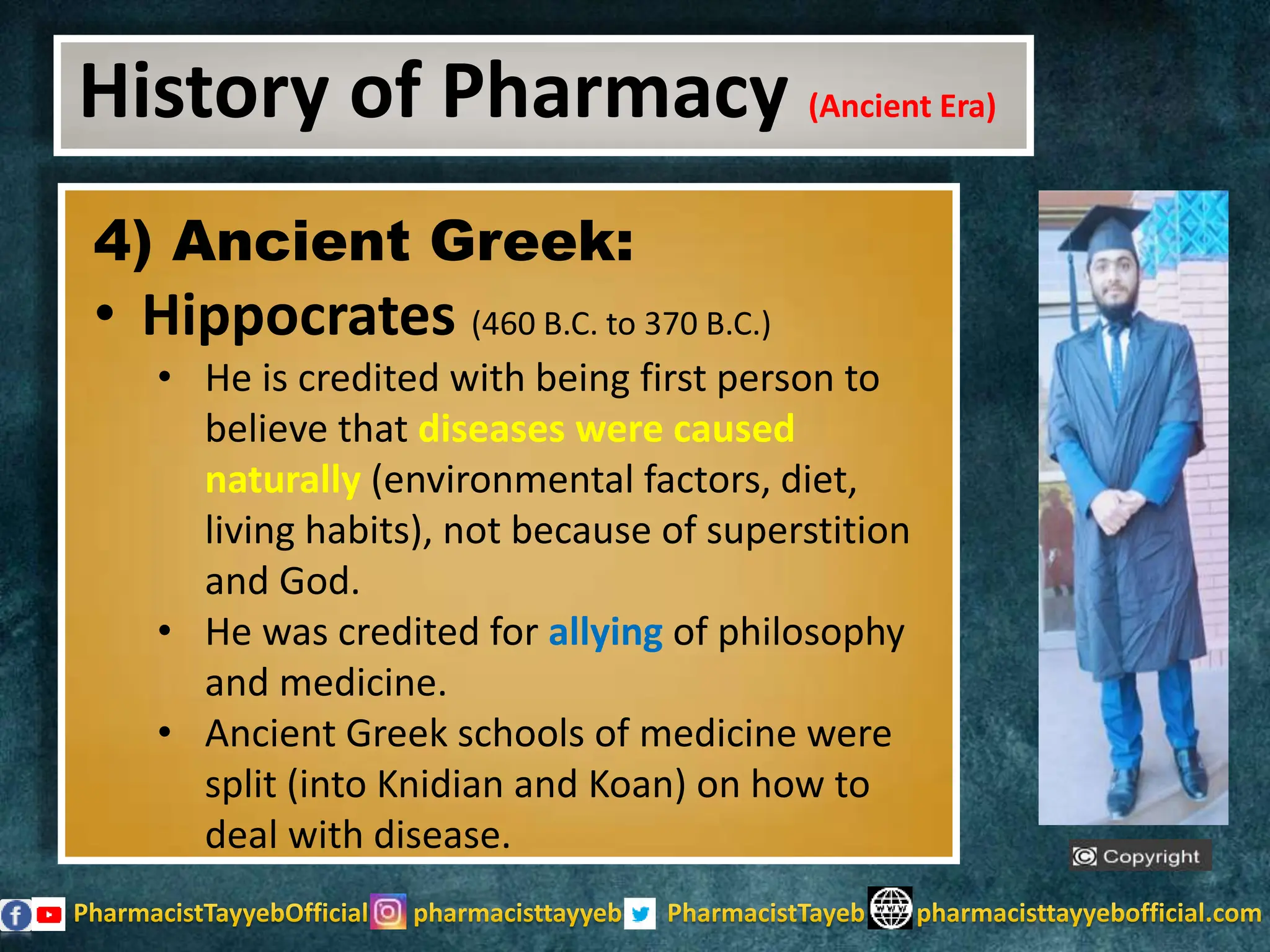 History of Pharmacy (Ancient Era)

4) Ancient Greek:

• Hippocrates (460 B.C. to 370 B.C.)

• He is credited with being first person to believe that diseases were caused naturally (environmental factors, diet, living habits), not because of superstition and God.

• He was credited for allying of philosophy and medicine.

• Ancient Greek schools of medicine were split (into Knidian and Koan) on how to deal with disease.

© Copyright

PharmacistTayyebOfficial pharmacisttayyeb PharmacistTayeb www pharmacisttayyebofficial.com